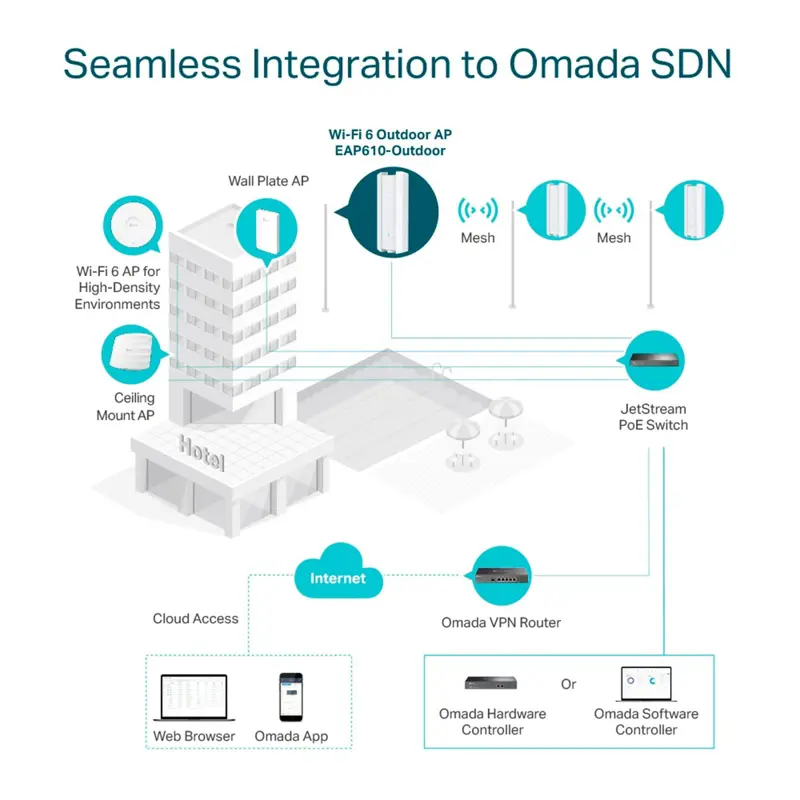 Seamless Integration to Omada SDN

Wi-Fi 6 Outdoor AP
EAP610-Outdoor

Wall Plate AP

Mesh

Mesh

Wi-Fi 6 AP for High-Density Environments

Ceiling Mount AP

Hotel

JetStream PoE Switch

Internet

Cloud Access

Omada VPN Router

Web Browser

Omada App

Omada Hardware Controller

Or

Omada Software Controller